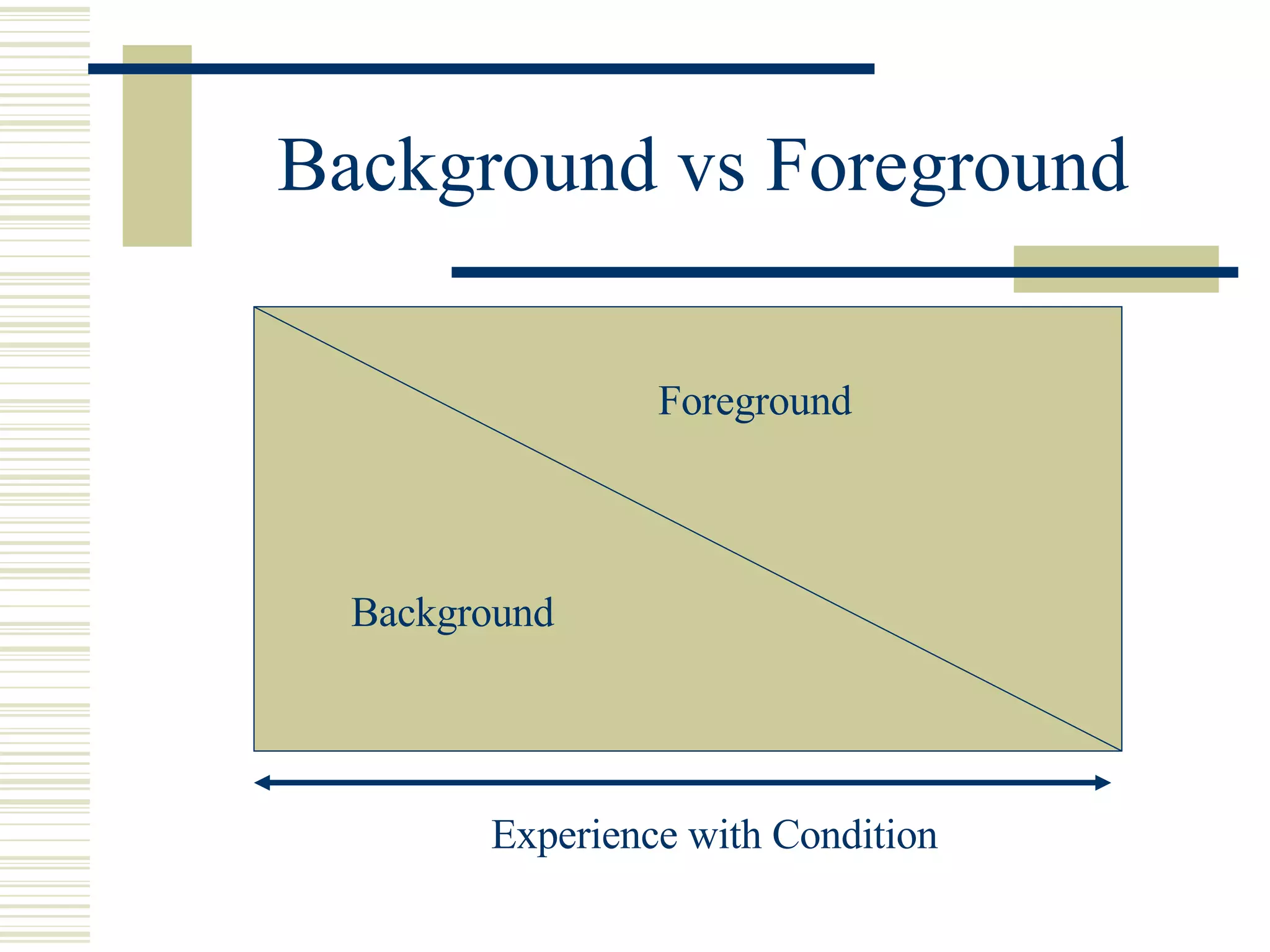 Background vs Foreground

Foreground

Background

Experience with Condition